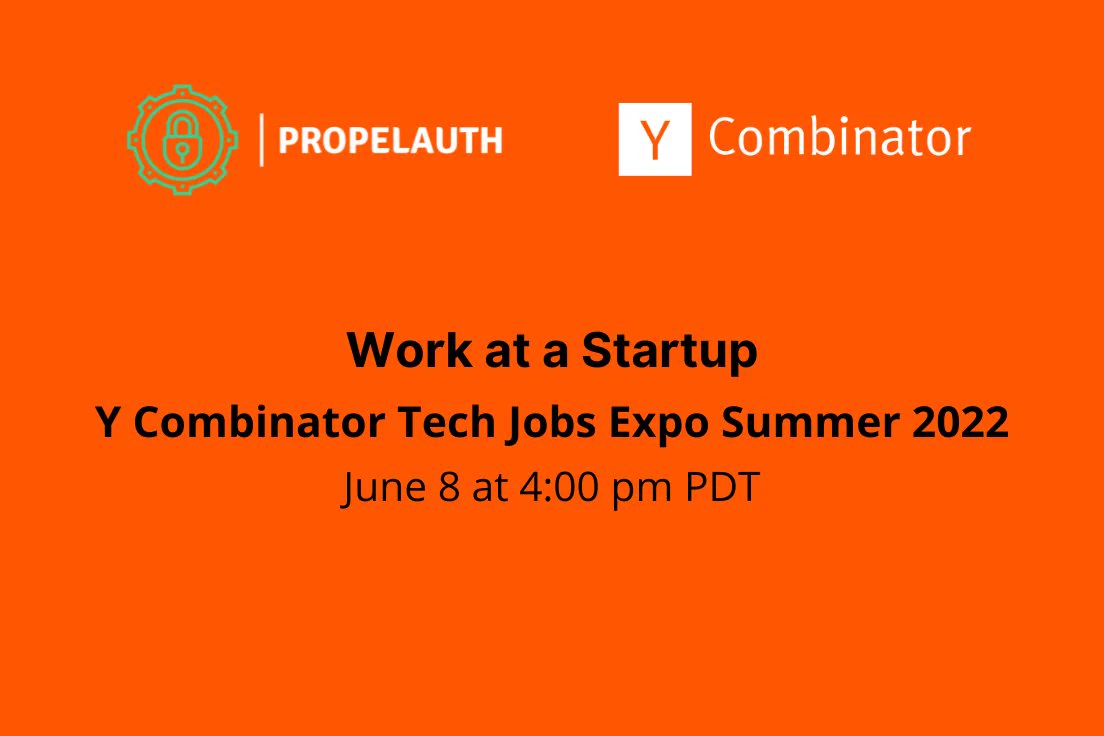 PROPELAUTH

Y Combinator

Work at a Startup

Y Combinator Tech Jobs Expo Summer 2022

June 8 at 4:00 pm PDT